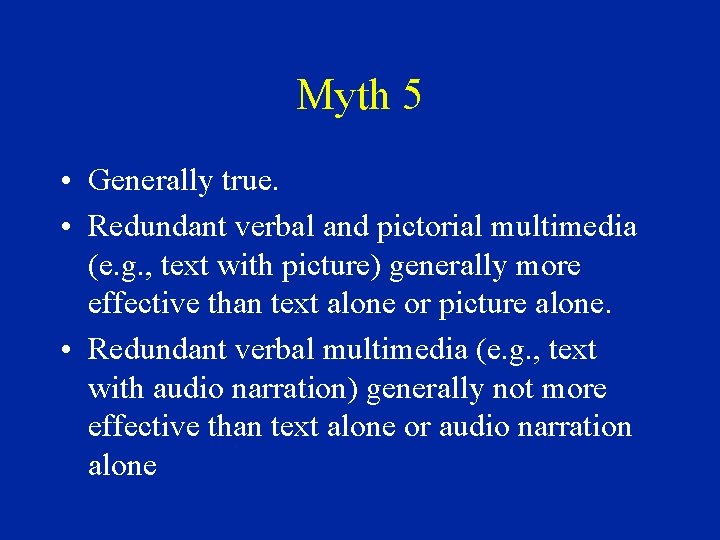 Myth 5

• Generally true.

• Redundant verbal and pictorial multimedia (e.g., text with picture) generally more effective than text alone or picture alone.

• Redundant verbal multimedia (e.g., text with audio narration) generally not more effective than text alone or audio narration alone